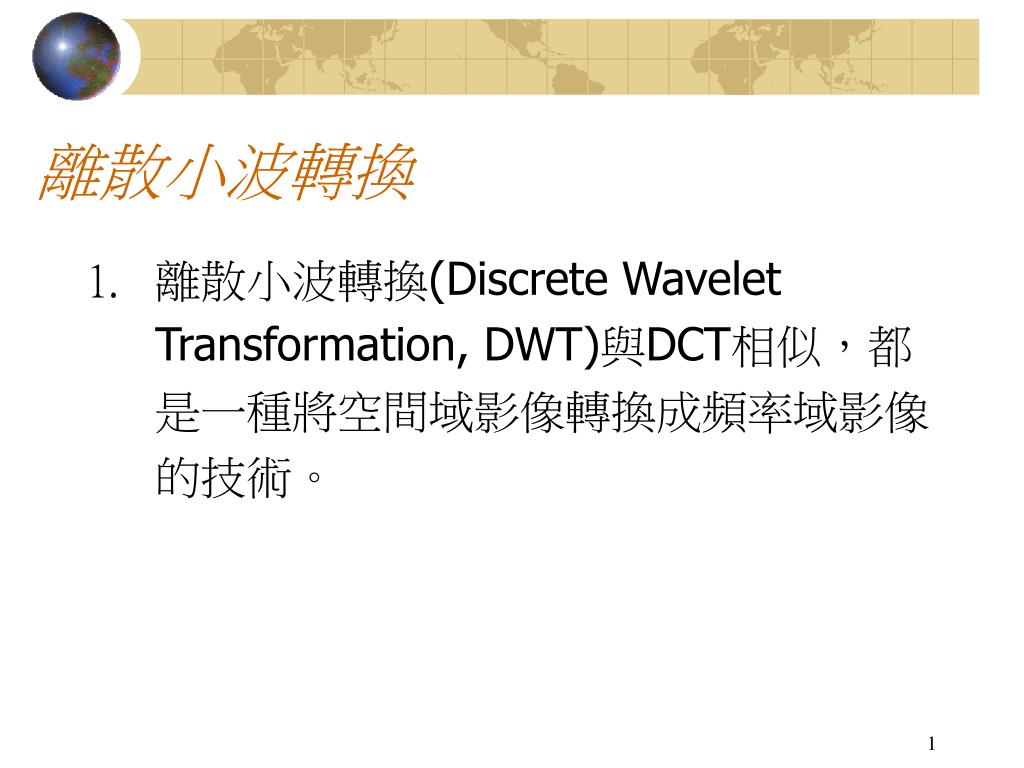 離散小波轉換

1. 離散小波轉換(Discrete Wavelet Transformation, DWT)與DCT相似，都是一種將空間域影像轉換成頻率域影像的技術。

1